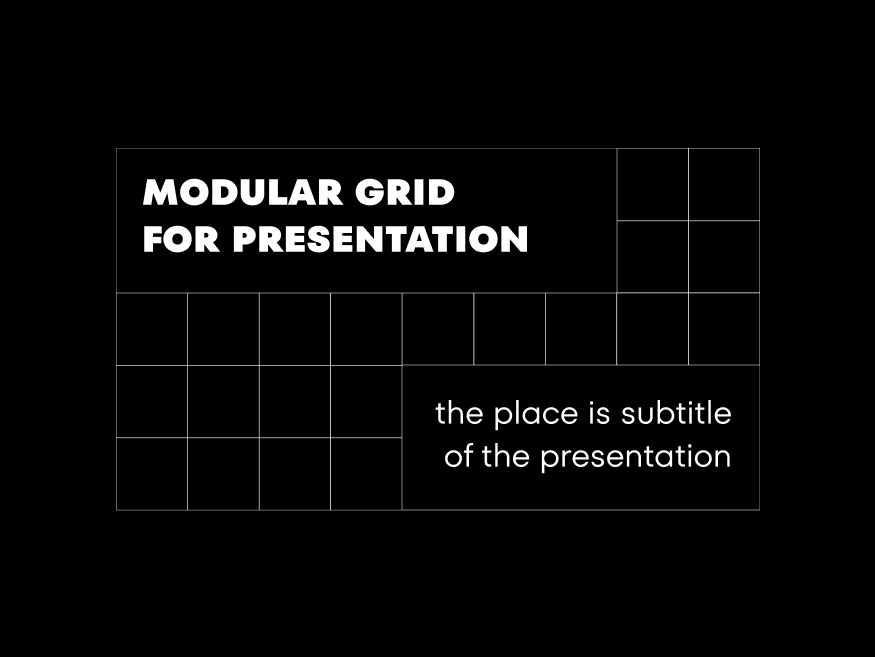 MODULAR GRID FOR PRESENTATION

the place is subtitle of the presentation